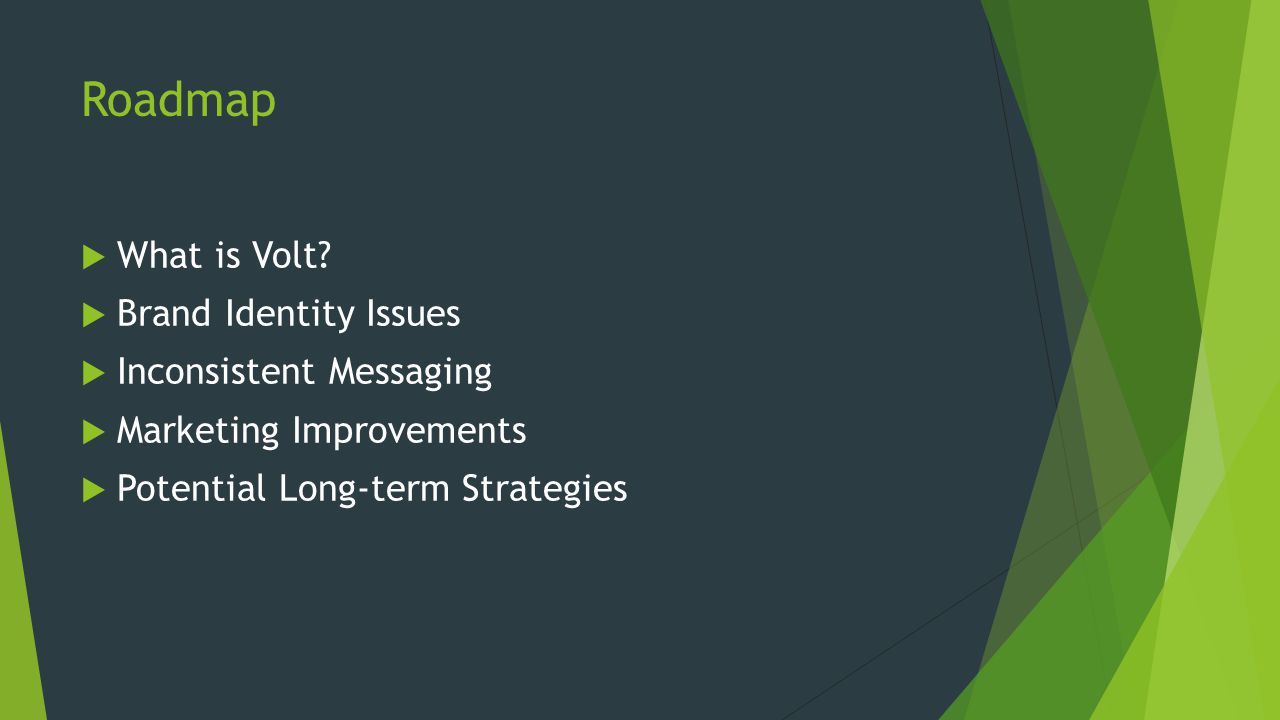 Roadmap

What is Volt?
Brand Identity Issues
Inconsistent Messaging
Marketing Improvements
Potential Long-term Strategies